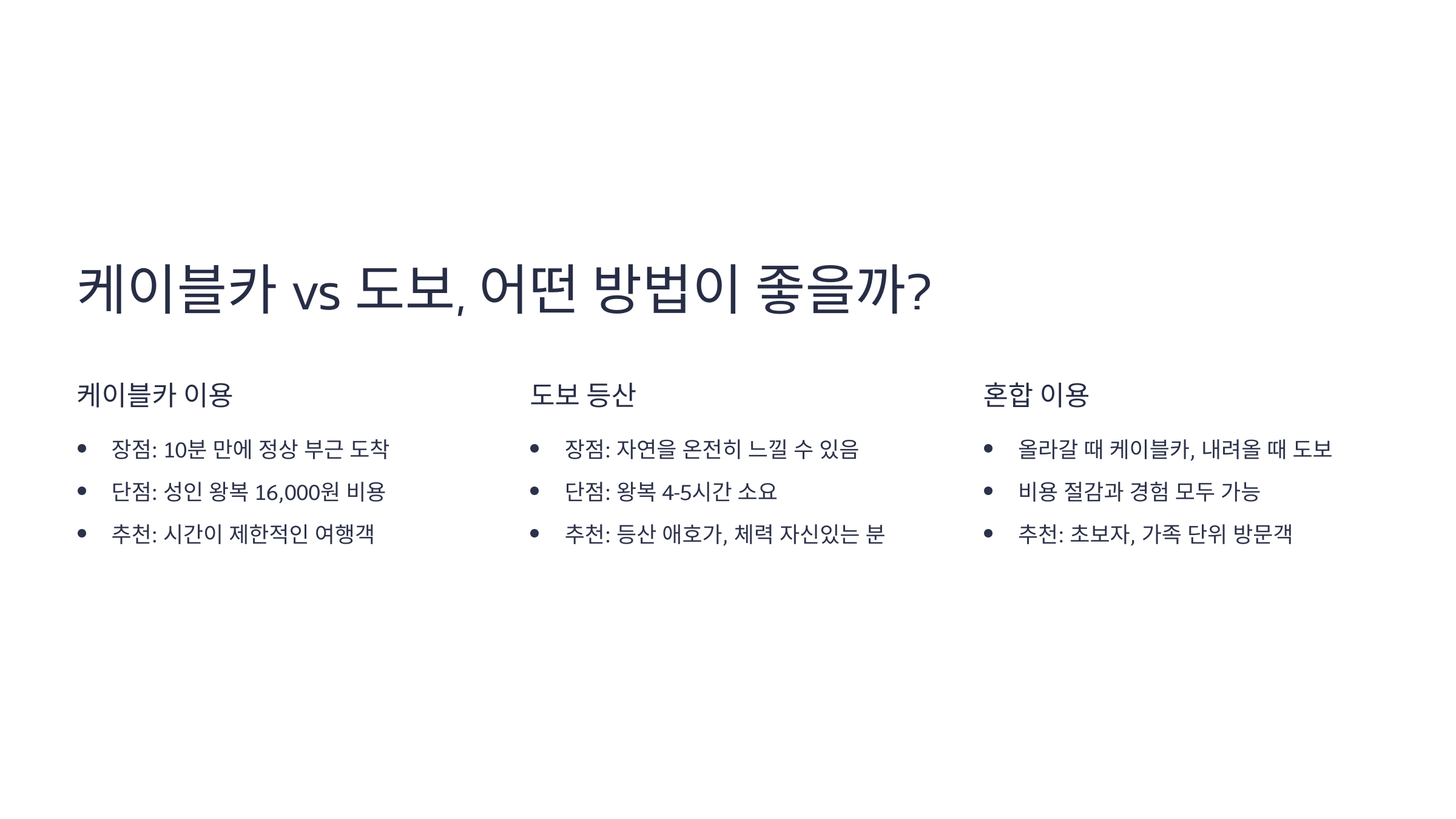 케이블카 vs 도보, 어떤 방법이 좋을까?

케이블카 이용

- 장점: 10분 만에 정상 부근 도착
- 단점: 성인 왕복 16,000원 비용
- 추천: 시간이 제한적인 여행객

도보 등산

- 장점: 자연을 온전히 느낄 수 있음
- 단점: 왕복 4-5시간 소요
- 추천: 등산 애호가, 체력 자신있는 분

혼합 이용

- 올라갈 때 케이블카, 내려올 때 도보
- 비용 절감과 경험 모두 가능
- 추천: 초보자, 가족 단위 방문객